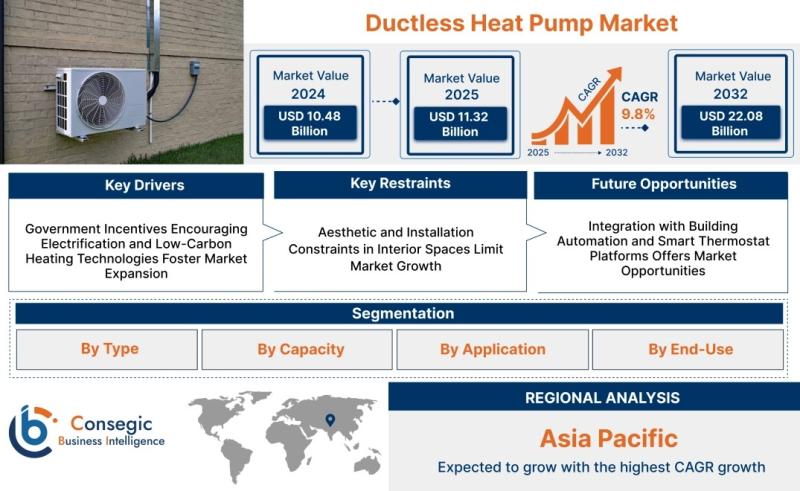 Ductless Heat Pump Market

Market Value 2024
USD 10.48 Billion

Market Value 2025
USD 11.32 Billion

CAGR
CAGR 9.8%
2025 2032

Market Value 2032
USD 22.08 Billion

Key Drivers
Government Incentives Encouraging Electrification and Low-Carbon Heating Technologies Foster Market Expansion

Key Restraints
Aesthetic and Installation Constraints in Interior Spaces Limit Market Growth

Future Opportunities
Integration with Building Automation and Smart Thermostat Platforms Offers Market Opportunities

Segmentation
By Type
By Capacity
By Application
By End-Use

Consegic Business Intelligence

REGIONAL ANALYSIS
Asia Pacific
Expected to grow with the highest CAGR growth